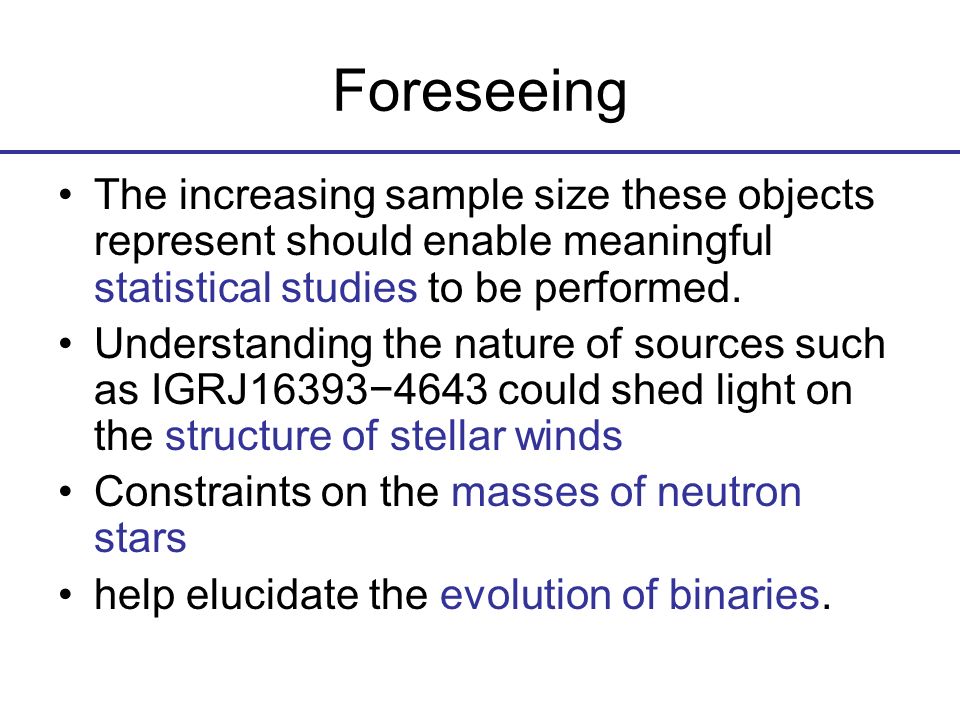 Foreseeing

• The increasing sample size these objects represent should enable meaningful statistical studies to be performed.

• Understanding the nature of sources such as IGRJ16393−4643 could shed light on the structure of stellar winds

• Constraints on the masses of neutron stars

• help elucidate the evolution of binaries.